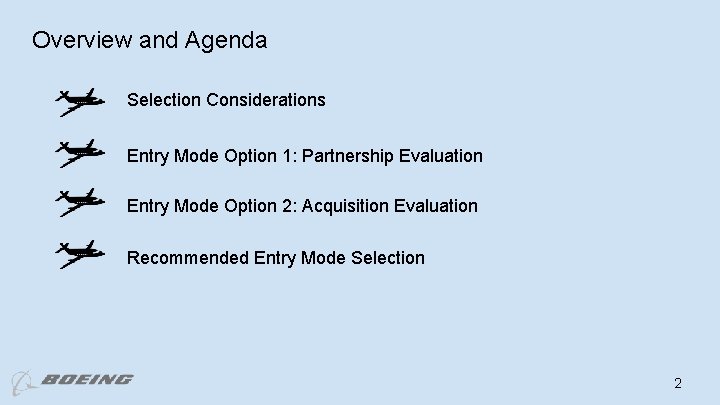 Overview and Agenda

Selection Considerations

Entry Mode Option 1: Partnership Evaluation

Entry Mode Option 2: Acquisition Evaluation

Recommended Entry Mode Selection

BOEING

2